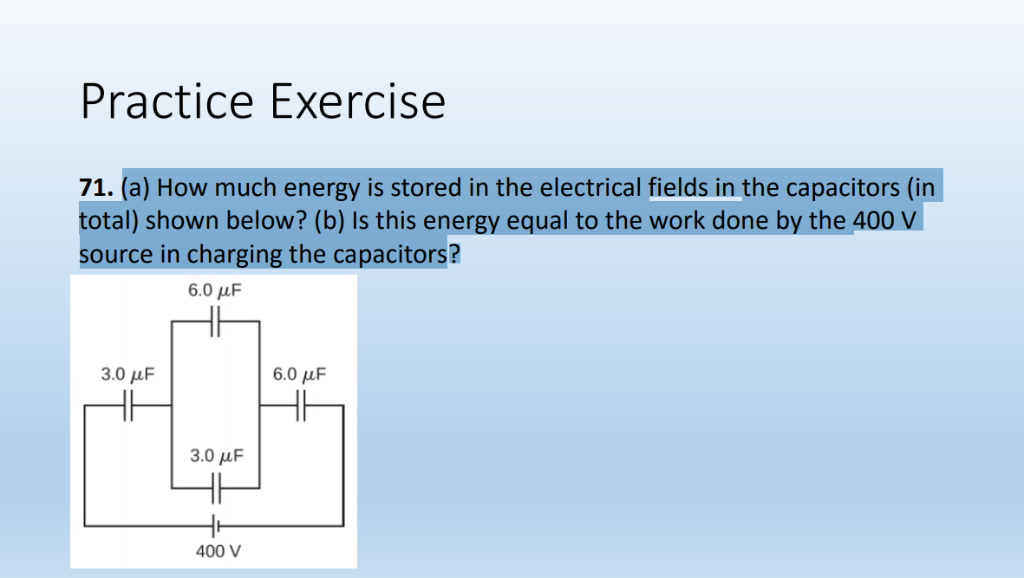 Practice Exercise

**71.** (a) How much energy is stored in the electrical fields in the capacitors (in total) shown below? (b) Is this energy equal to the work done by the 400 V source in charging the capacitors?

6.0 $\mu$F

3.0 $\mu$F

6.0 $\mu$F

3.0 $\mu$F

400 V